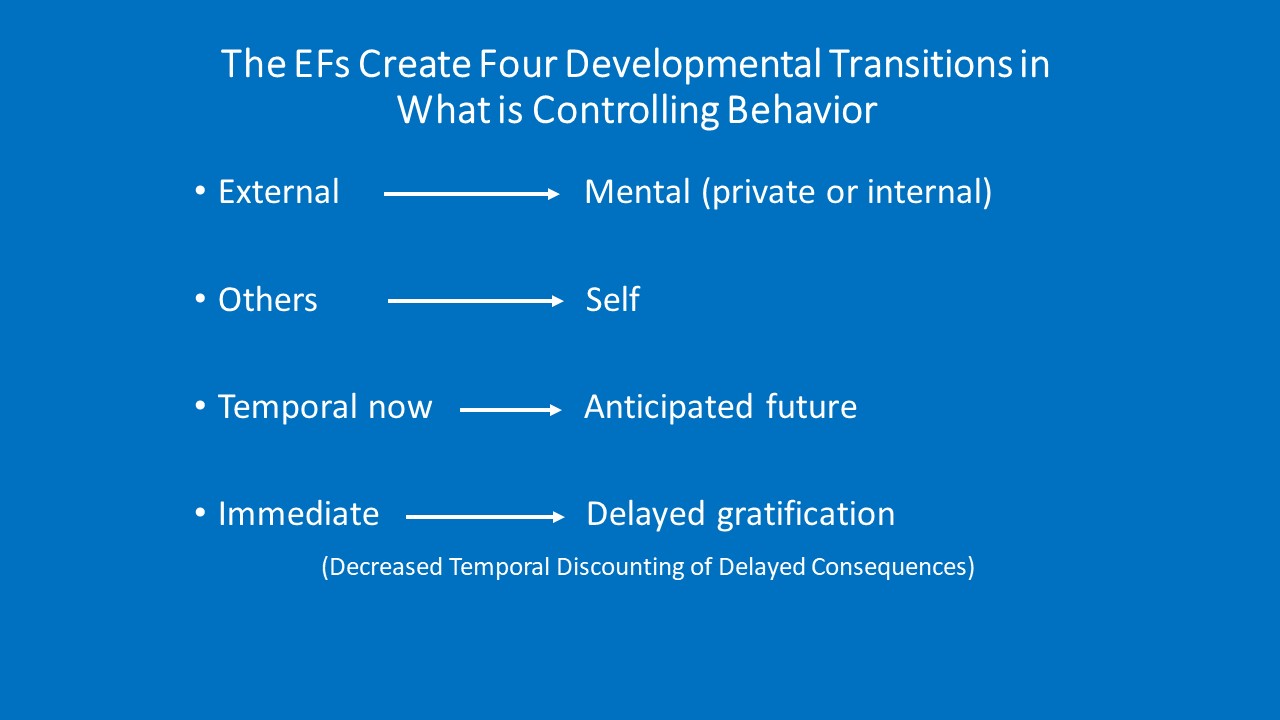 The EFs Create Four Developmental Transitions in What is Controlling Behavior

• External → Mental (private or internal)

• Others → Self

• Temporal now → Anticipated future

• Immediate → Delayed gratification

(Decreased Temporal Discounting of Delayed Consequences)